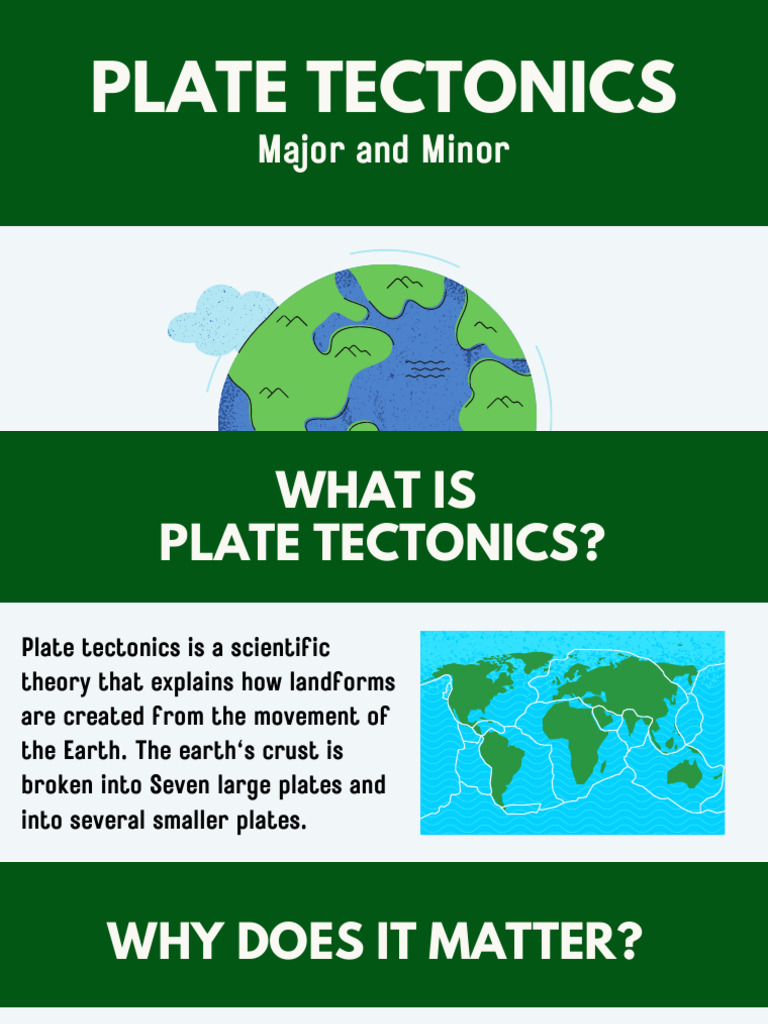 PLATE TECTONICS
Major and Minor

WHAT IS PLATE TECTONICS?

Plate tectonics is a scientific theory that explains how landforms are created from the movement of the Earth. The earth's crust is broken into Seven large plates and into several smaller plates.

WHY DOES IT MATTER?